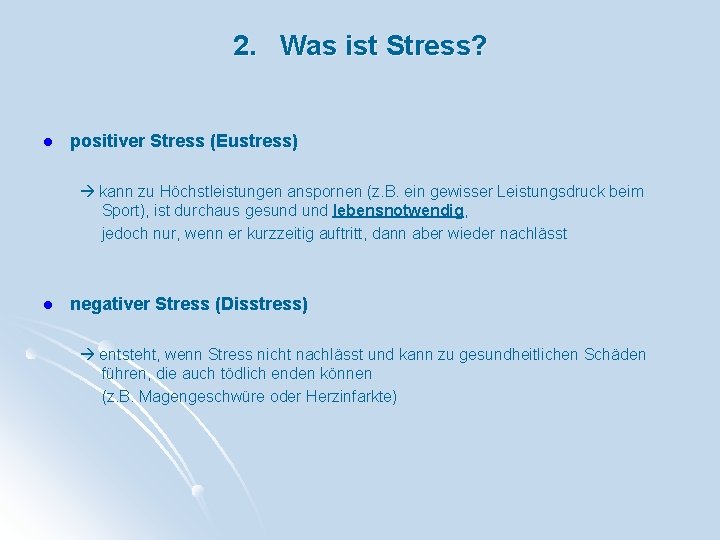 2. Was ist Stress?

• positiver Stress (Eustress)

→ kann zu Höchstleistungen anspornen (z.B. ein gewisser Leistungsdruck beim Sport), ist durchaus gesund und lebensnotwendig,

jedoch nur, wenn er kurzzeitig auftritt, dann aber wieder nachlässt

• negativer Stress (Disstress)

→ entsteht, wenn Stress nicht nachlässt und kann zu gesundheitlichen Schäden führen, die auch tödlich enden können

(z.B. Magengeschwüre oder Herzinfarkte)